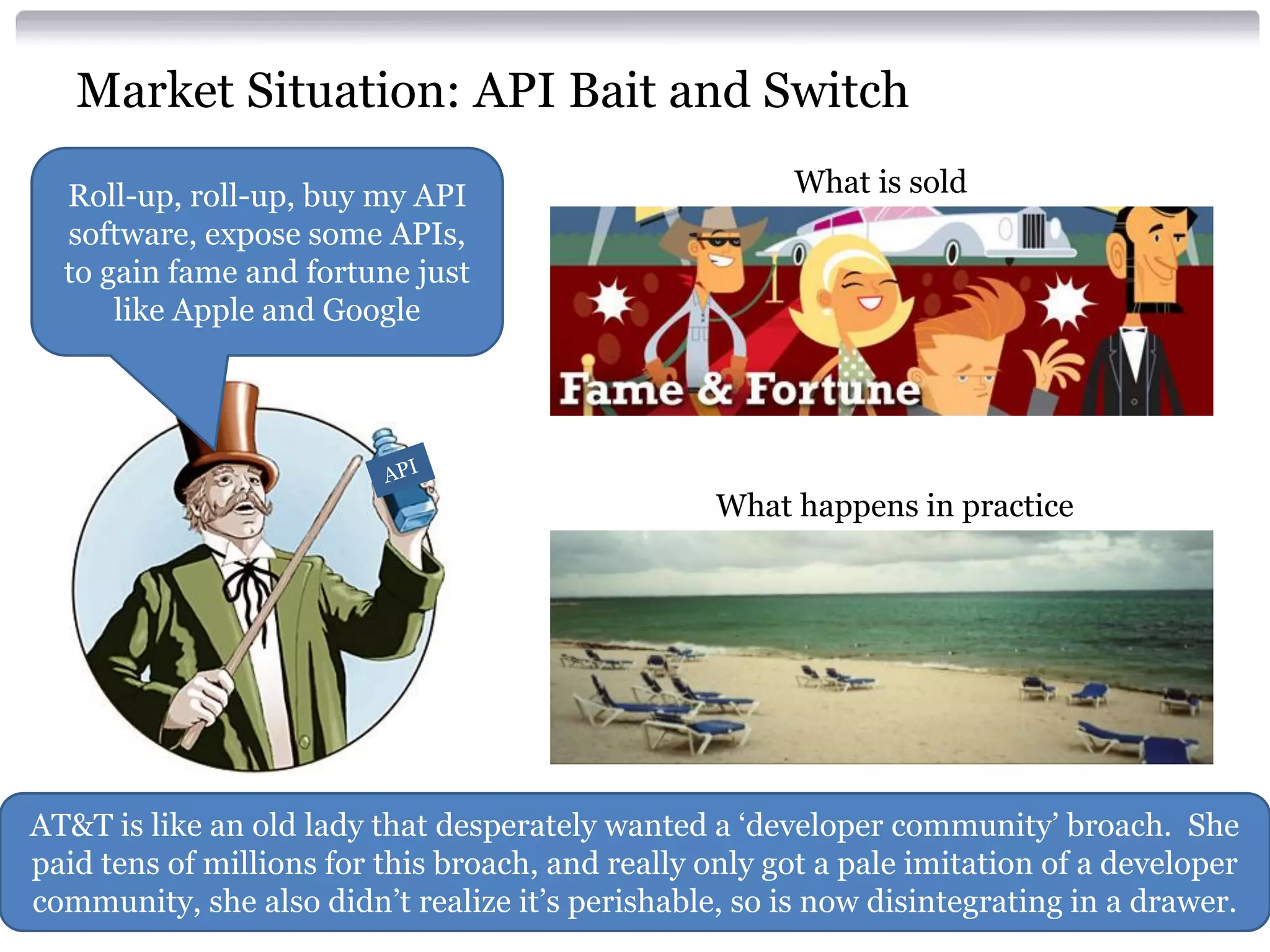 Market Situation: API Bait and Switch

Roll-up, roll-up, buy my API software, expose some APIs, to gain fame and fortune just like Apple and Google

API

What is sold

Fame & Fortune

What happens in practice

AT&T is like an old lady that desperately wanted a ‘developer community’ broach. She paid tens of millions for this broach, and really only got a pale imitation of a developer community, she also didn’t realize it’s perishable, so is now disintegrating in a drawer.